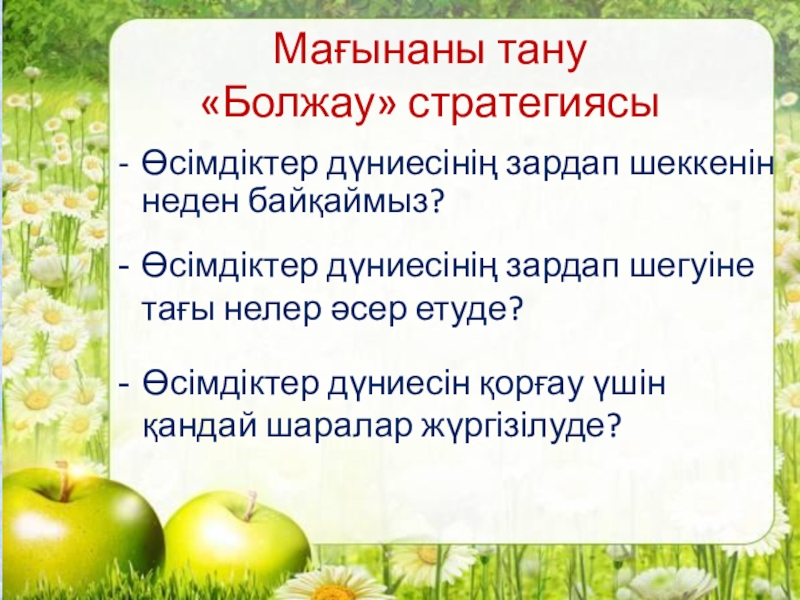 Мағынаны тану
«Болжау» стратегиясы

- Өсімдіктер дүниесінің зардап шеккенін неден байқаймыз?

- Өсімдіктер дүниесінің зардап шегуіне тағы нелер әсер етуде?

- Өсімдіктер дүниесін қорғау үшін қандай шаралар жүргізілуде?